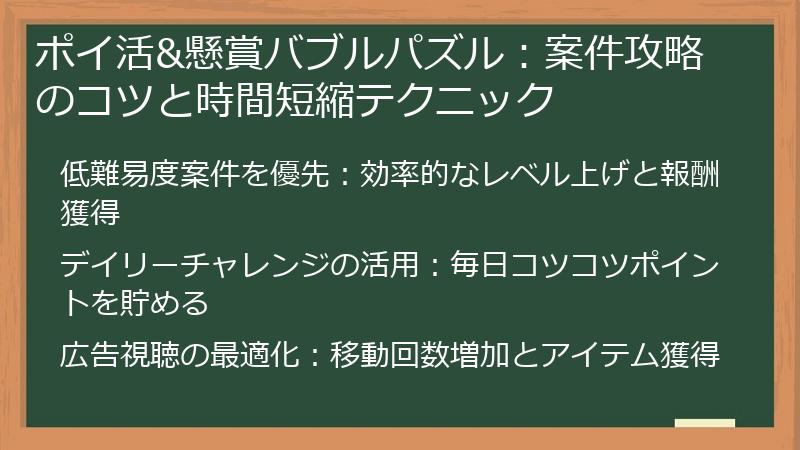 ポイ活&懸賞バブルパズル：案件攻略のコツと時間短縮テクニック

低難易度案件を優先：効率的なレベル上げと報酬獲得

デイリーチャレンジの活用：毎日コツコツポイントを貯める

広告視聴の最適化：移動回数増加とアイテム獲得